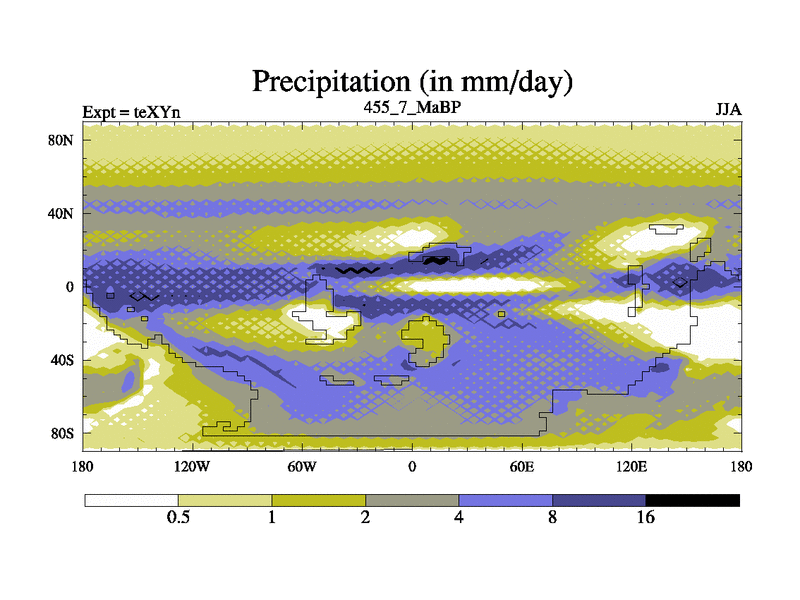 Precipitation (in mm/day)

Expt = teXYn

455_7_MaBP

JJA

80N

40N

0

40S

80S

180

120W

60W

0

60E

120E

180

0.5

1

2

4

8

16